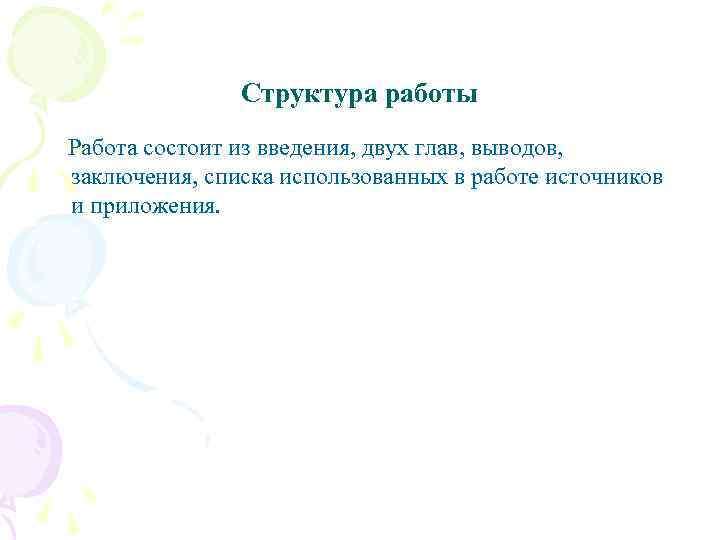 Структура работы

Работа состоит из введения, двух глав, выводов, заключения, списка использованных в работе источников и приложения.